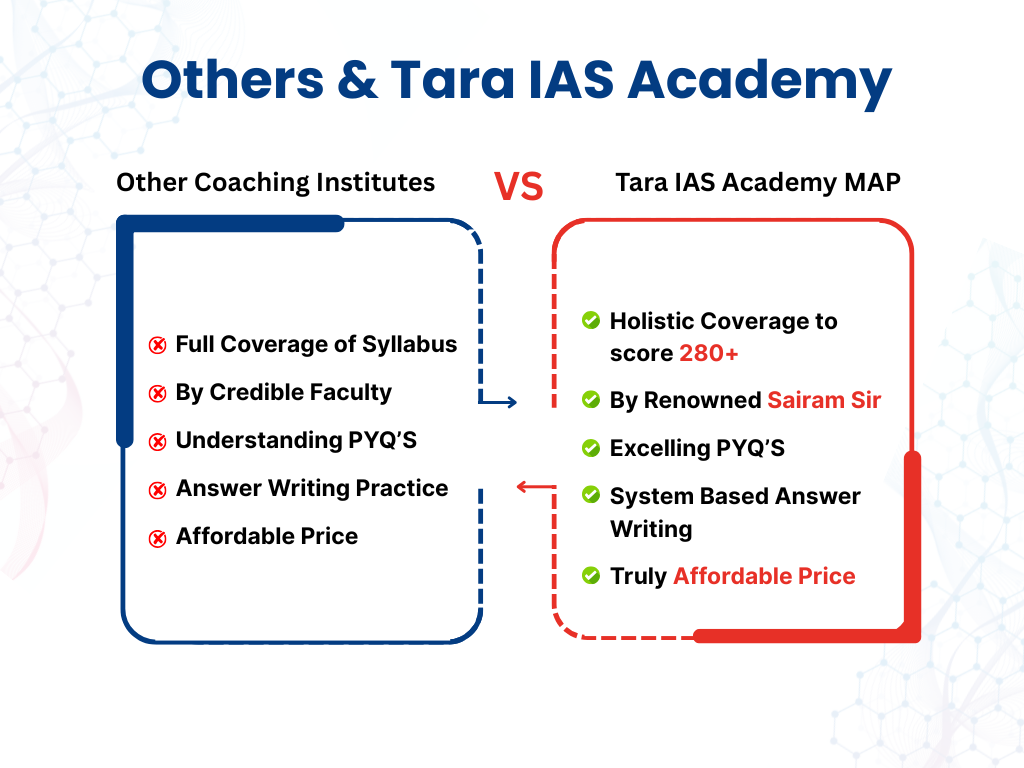 Others & Tara IAS Academy

Other Coaching Institutes

VS

Tara IAS Academy MAP

Full Coverage of Syllabus

By Credible Faculty

Understanding PYQ'S

Answer Writing Practice

Affordable Price

Holistic Coverage to score 280+

By Renowned Sairam Sir

Excelling PYQ'S

System Based Answer Writing

Truly Affordable Price